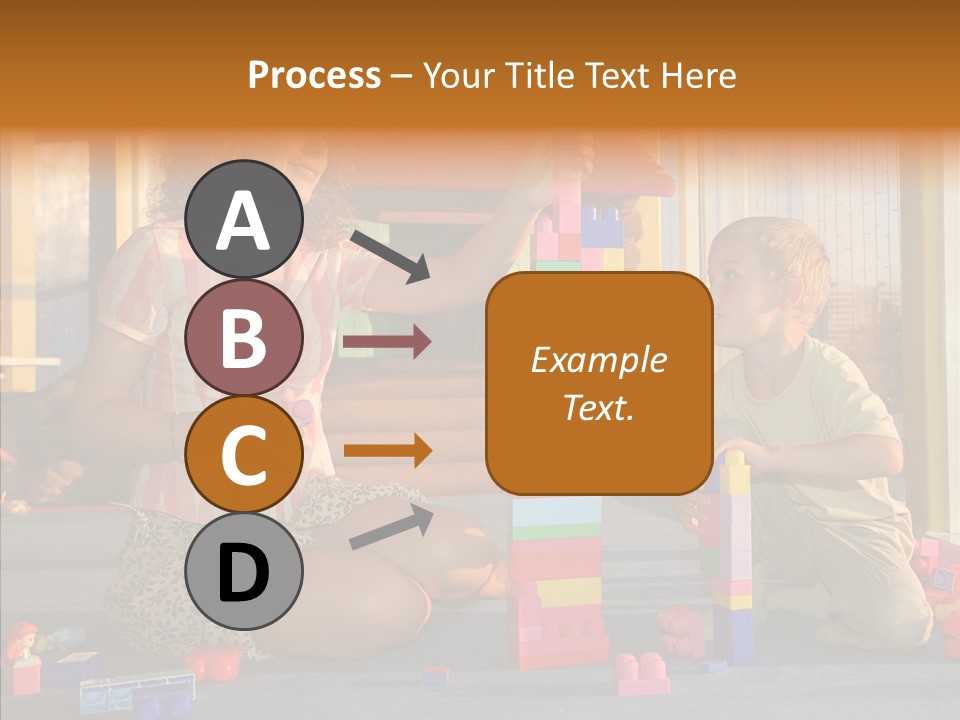 Process – Your Title Text Here

A

B

C

D

Example Text.